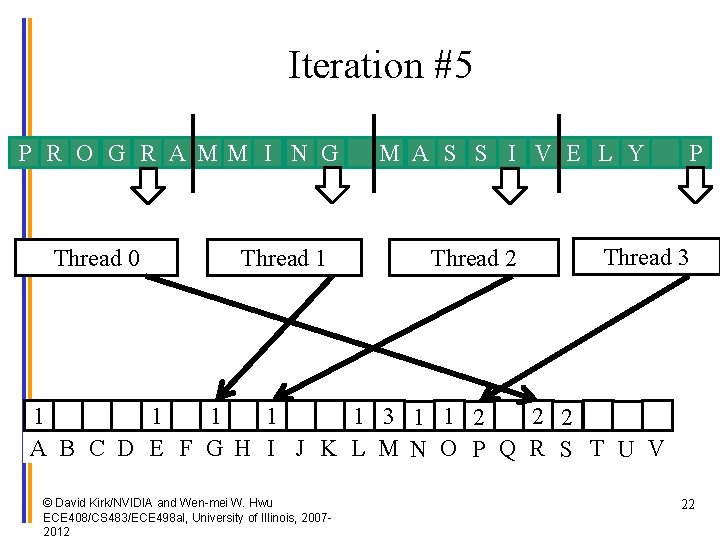 Iteration #5

P R O G R A M M I N G M A S S I V E L Y P

Thread 0

Thread 1

Thread 2

Thread 3

| 1 | | | | 1 | | 1 | | 1 | | | 1 | 3 | 1 | 1 | 2 | | 2 | 2 | | | |
|---|---|---|---|---|---|---|---|---|---|---|---|---|---|---|---|---|---|---|---|---|---|
| A | B | C | D | E | F | G | H | I | J | K | L | M | N | O | P | Q | R | S | T | U | V |

© David Kirk/NVIDIA and Wen-mei W. Hwu ECE408/CS483/ECE498al, University of Illinois, 2007-2012

22